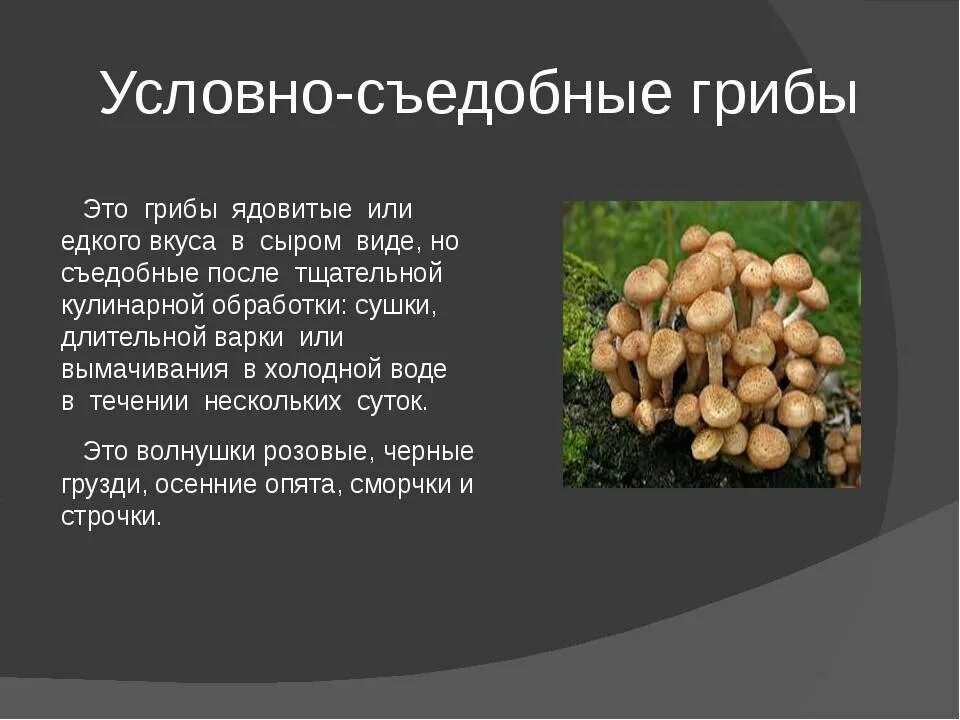 Условно-съедобные грибы

Это грибы ядовитые или едкого вкуса в сыром виде, но съедобные после тщательной кулинарной обработки: сушки, длительной варки или вымачивания в холодной воде в течении нескольких суток.

Это волнушки розовые, черные грузди, осенние опята, сморчки и строчки.